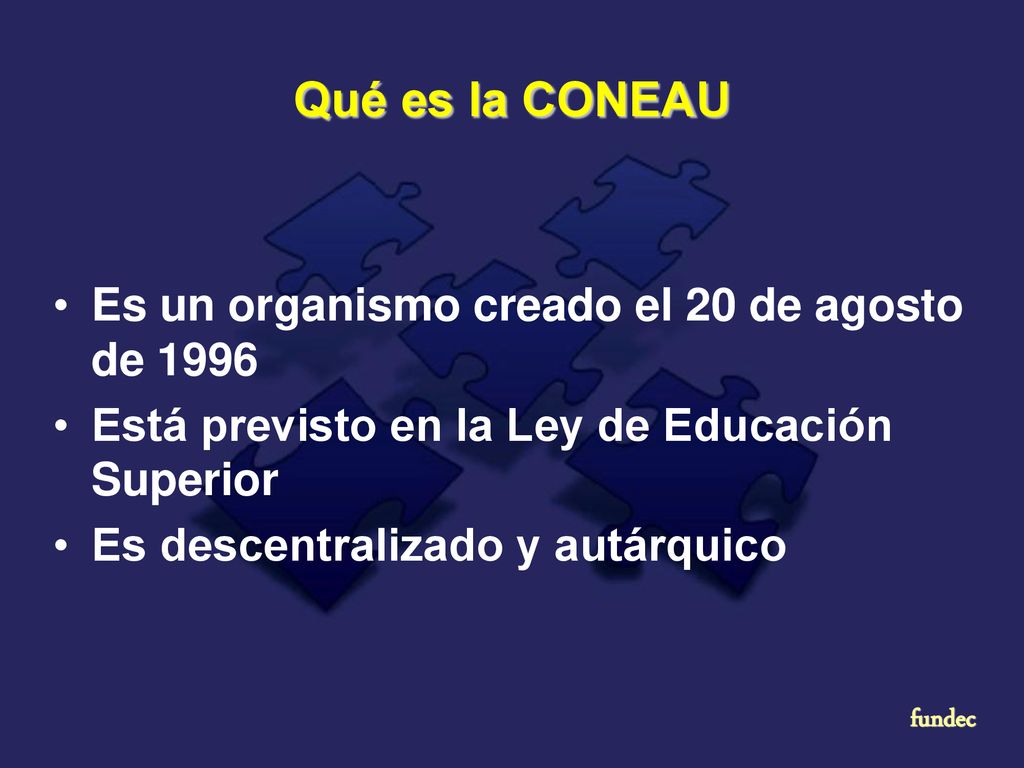 Qué es la CONEAU

• Es un organismo creado el 20 de agosto de 1996
• Está previsto en la Ley de Educación Superior
• Es descentralizado y autárquico

fundec